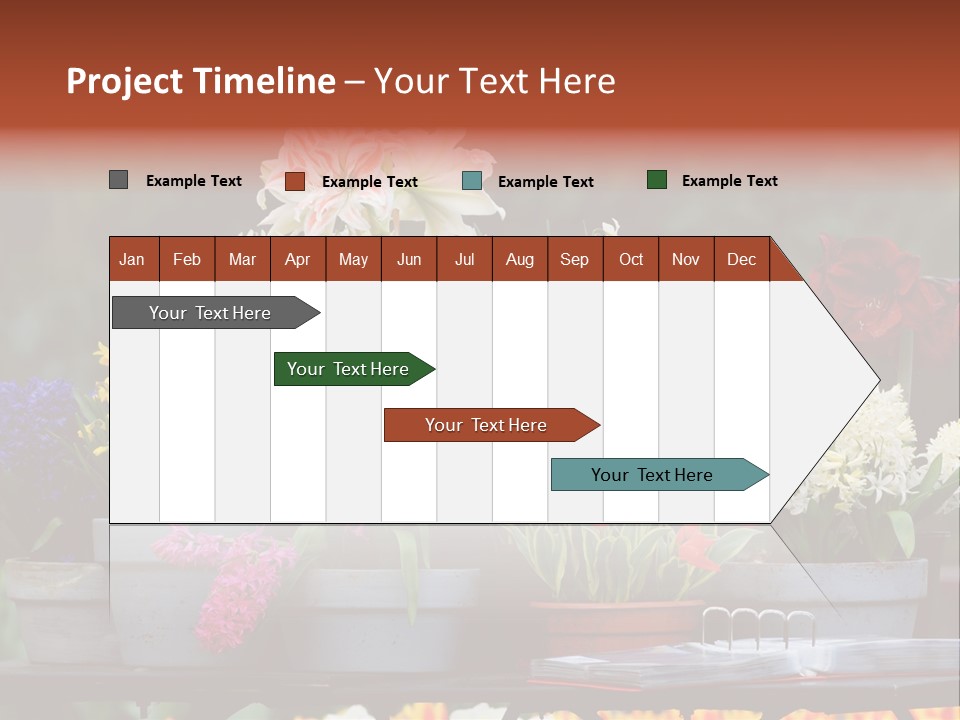 Project Timeline – Your Text Here

Example Text Example Text Example Text Example Text

| Jan | Feb | Mar | Apr | May | Jun | Jul | Aug | Sep | Oct | Nov | Dec |
|---|---|---|---|---|---|---|---|---|---|---|---|

Your Text Here

Your Text Here

Your Text Here

Your Text Here